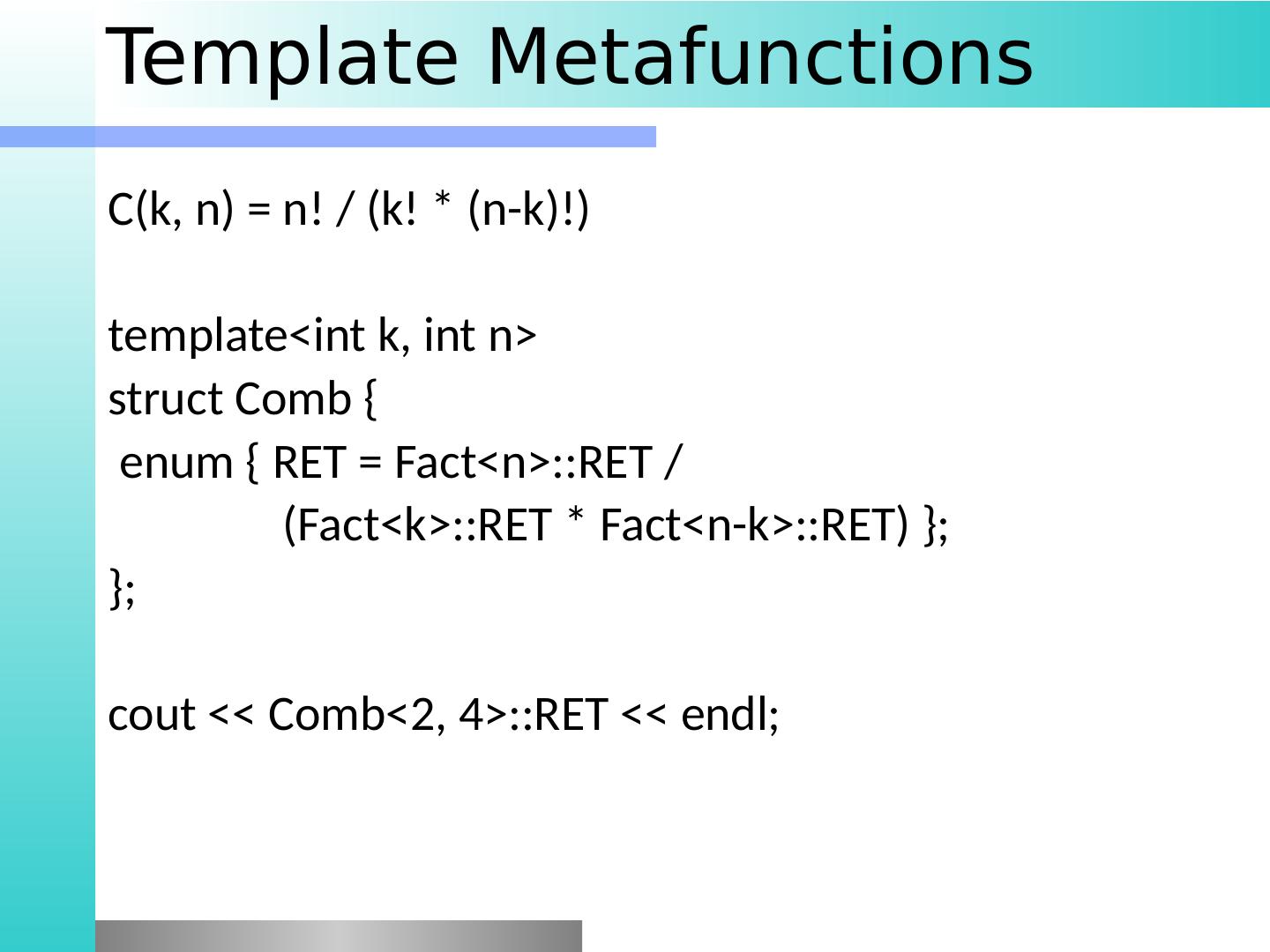 Template Metafunctions

C(k, n) = n! / (k! * (n-k)!)

template<int k, int n>
struct Comb {
 enum { RET = Fact<n>::RET /
 (Fact<k>::RET * Fact<n-k>::RET) };
};

cout << Comb<2, 4>::RET << endl;